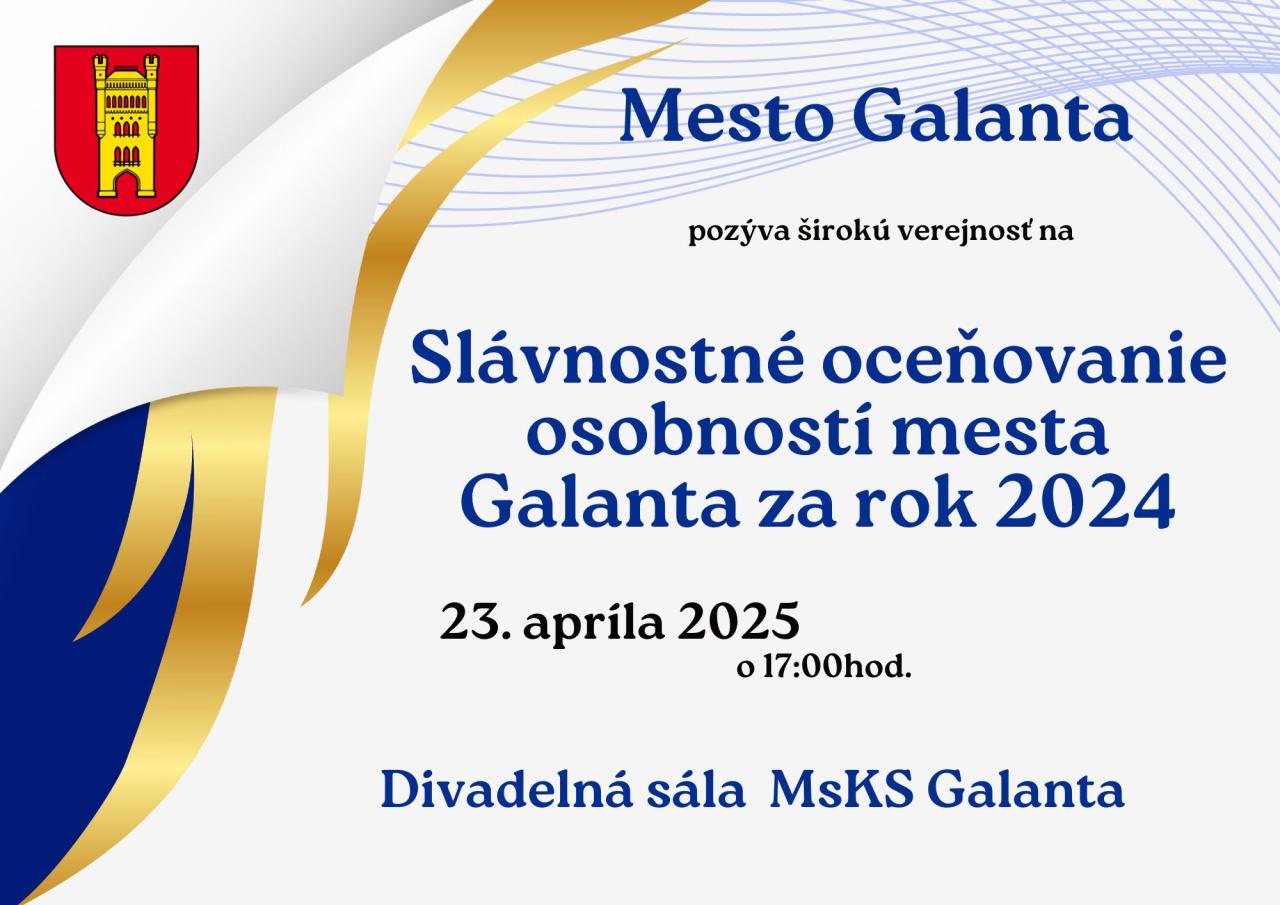 Mesto Galanta

pozýva širokú verejnosť na

Slávnostné oceňovanie osobností mesta Galanta za rok 2024

23. apríla 2025
o 17:00hod.

Divadelná sála MsKS Galanta